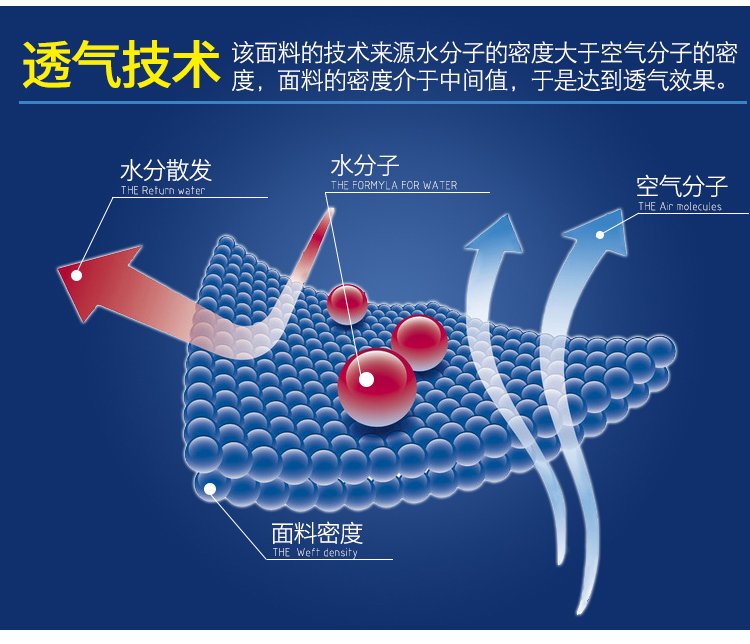 透气技术 该面料的技术来源水分子的密度大于空气分子的密度，面料的密度介于中间值，于是达到透气效果。

水分散发
THE Return water

水分子
THE FORMYLA FOR WATER

空气分子
THE Air molecules

面料密度
THE Weft density